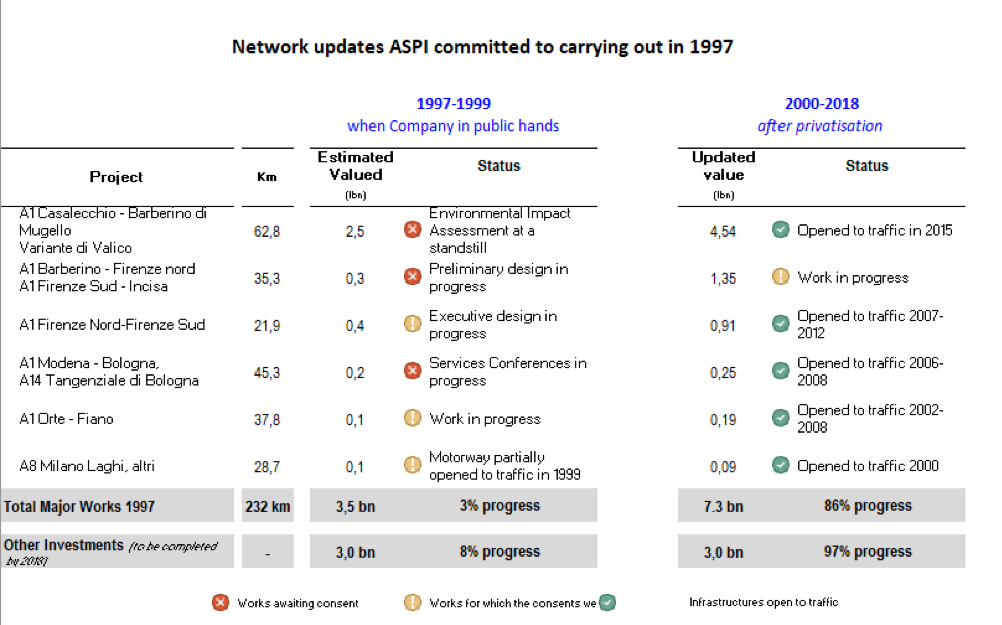 Network updates ASPI committed to carrying out in 1997

1997-1999
when Company in public hands

2000-2018
after privatisation

| Project | Km | Estimated Valued (lbn) | Status | Updated value (lbn) | Status |
|---|---|---|---|---|---|
| A1 Casalecchio - Barberino di Mugello Variante di Valico | 62,8 | 2,5 | Environmental Impact Assessment at a standstill | 4,54 | Opened to traffic in 2015 |
| A1 Barberino - Firenze nord A1 Firenze Sud - Incisa | 35,3 | 0,3 | Preliminary design in progress | 1,35 | Work in progress |
| A1 Firenze Nord-Firenze Sud | 21,9 | 0,4 | Executive design in progress | 0,91 | Opened to traffic 2007-2012 |
| A1 Modena - Bologna, A14 Tangenziale di Bologna | 45,3 | 0,2 | Services Conferences in progress | 0,25 | Opened to traffic 2006-2008 |
| A1 Orte - Fiano | 37,8 | 0,1 | Work in progress | 0,19 | Opened to traffic 2002-2008 |
| A8 Milano Laghi, altri | 28,7 | 0,1 | Motorway partially opened to traffic in 1999 | 0,09 | Opened to traffic 2000 |
| Total Major Works 1997 | 232 km | 3,5 bn | 3% progress | 7.3 bn | 86% progress |
| Other Investments (to be completed by 2018) | - | 3,0 bn | 8% progress | 3,0 bn | 97% progress |

Works awaiting consent  Works for which the consents we  Infrastructures open to traffic